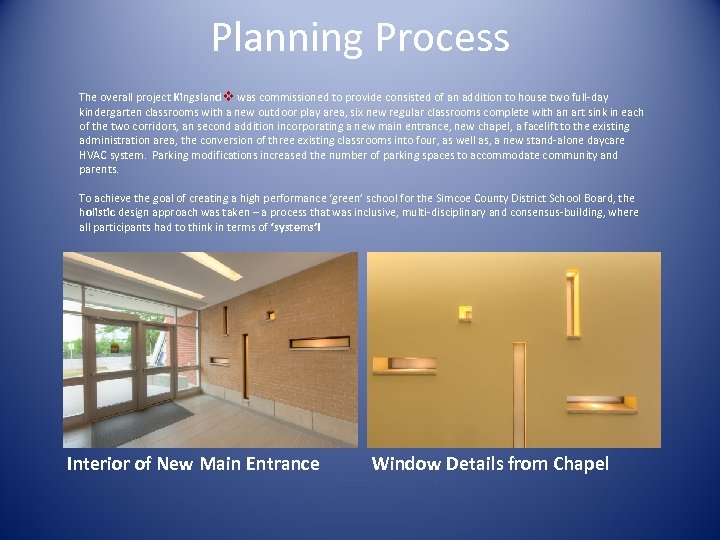 Planning Process

The overall project Kingsland❖ was commissioned to provide consisted of an addition to house two full-day kindergarten classrooms with a new outdoor play area, six new regular classrooms complete with an art sink in each of the two corridors, an second addition incorporating a new main entrance, new chapel, a facelift to the existing administration area, the conversion of three existing classrooms into four, as well as, a new stand-alone daycare HVAC system. Parking modifications increased the number of parking spaces to accommodate community and parents.

To achieve the goal of creating a high performance 'green' school for the Simcoe County District School Board, the holistic design approach was taken – a process that was inclusive, multi-disciplinary and consensus-building, where all participants had to think in terms of 'systems'!

Interior of New Main Entrance

Window Details from Chapel